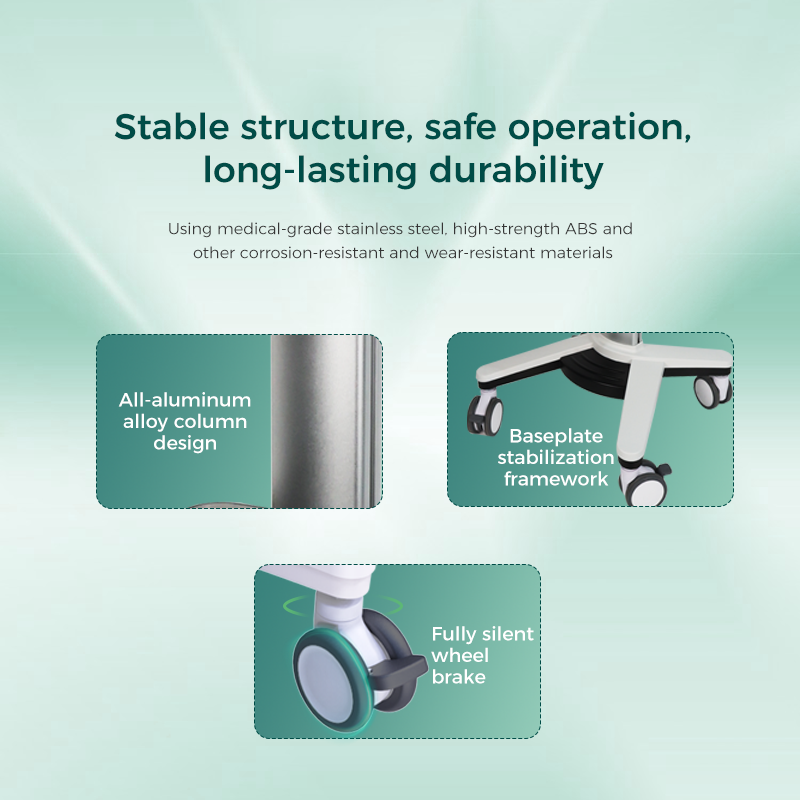 Stable structure, safe operation, long-lasting durability

Using medical-grade stainless steel, high-strength ABS and other corrosion-resistant and wear-resistant materials

All-aluminum alloy column design

Baseplate stabilization framework

Fully silent wheel brake